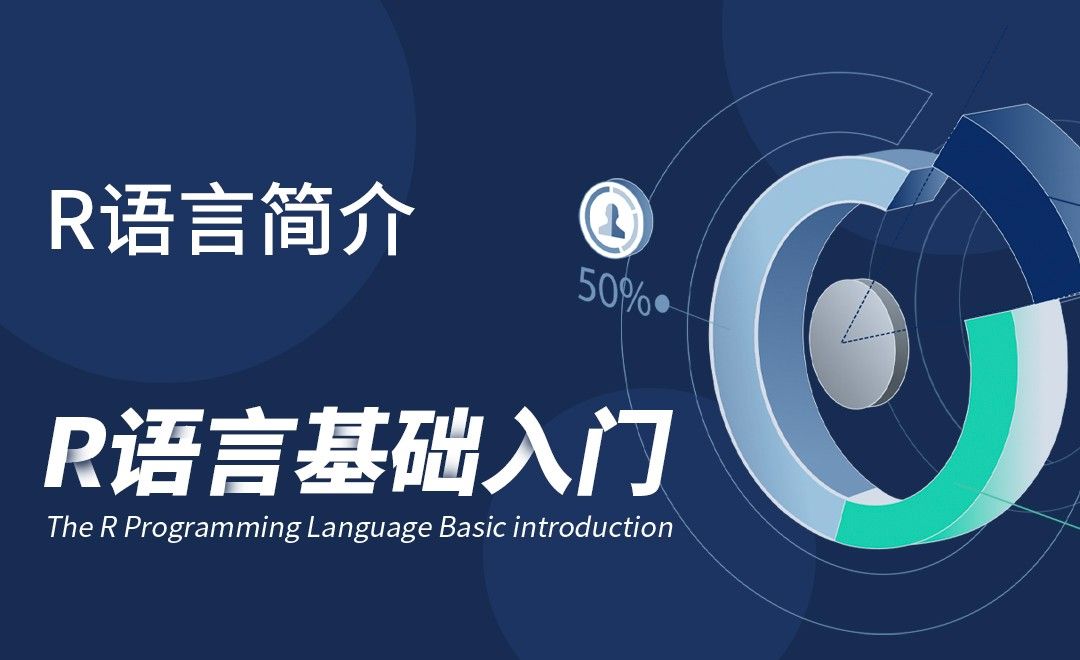 R语言简介

50%

R语言基础入门

The R Programming Language Basic introduction